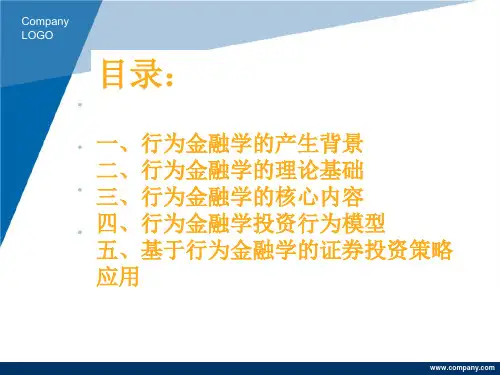 Company
LOGO

目录:

一、行为金融学的产生背景
二、行为金融学的理论基础
三、行为金融学的核心内容
四、行为金融学投资行为模型
五、基于行为金融学的证券投资策略应用

www.company.com